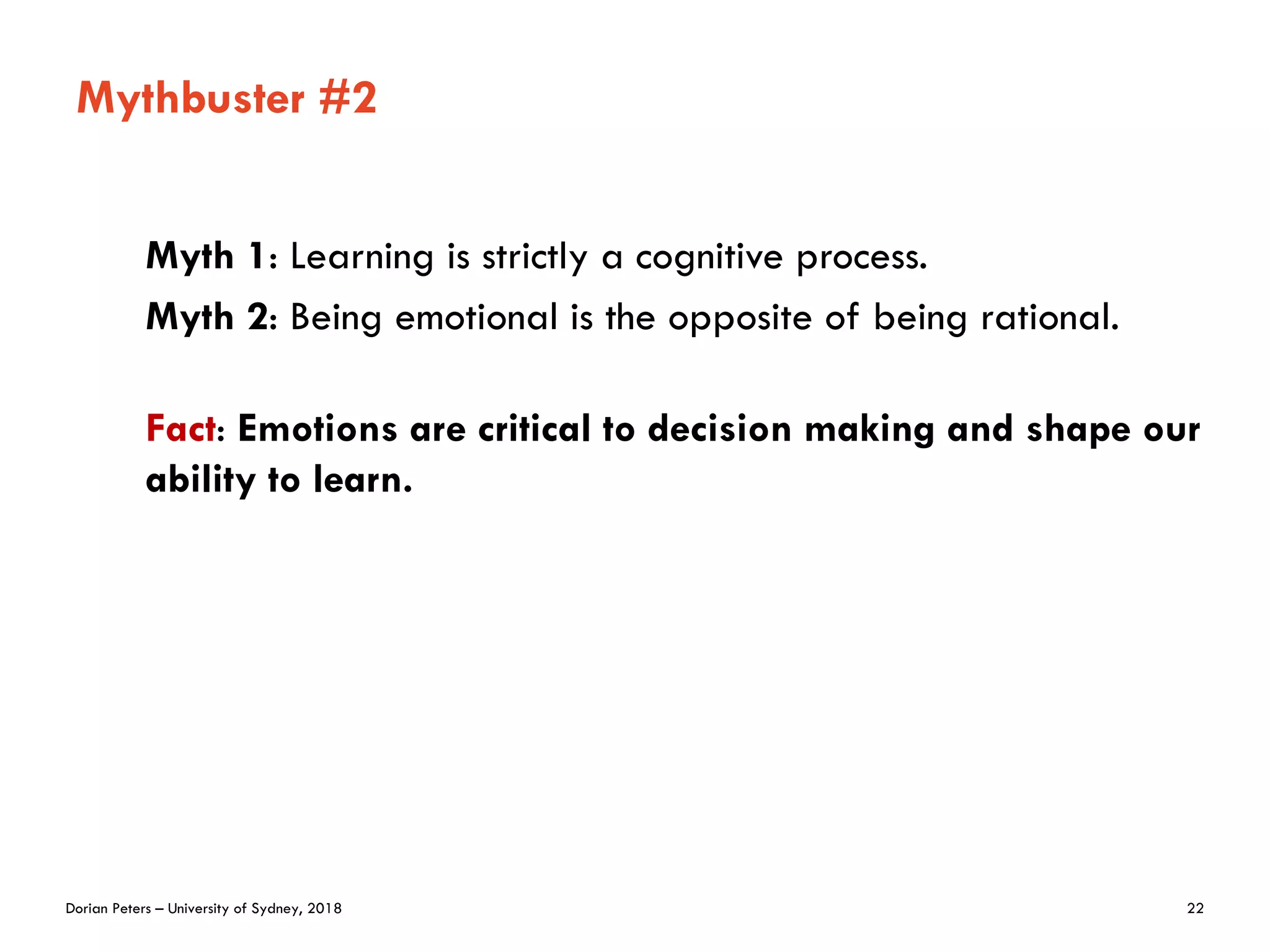 Mythbuster #2

Myth 1: Learning is strictly a cognitive process.

Myth 2: Being emotional is the opposite of being rational.

Fact: Emotions are critical to decision making and shape our ability to learn.

Dorian Peters – University of Sydney, 2018

22